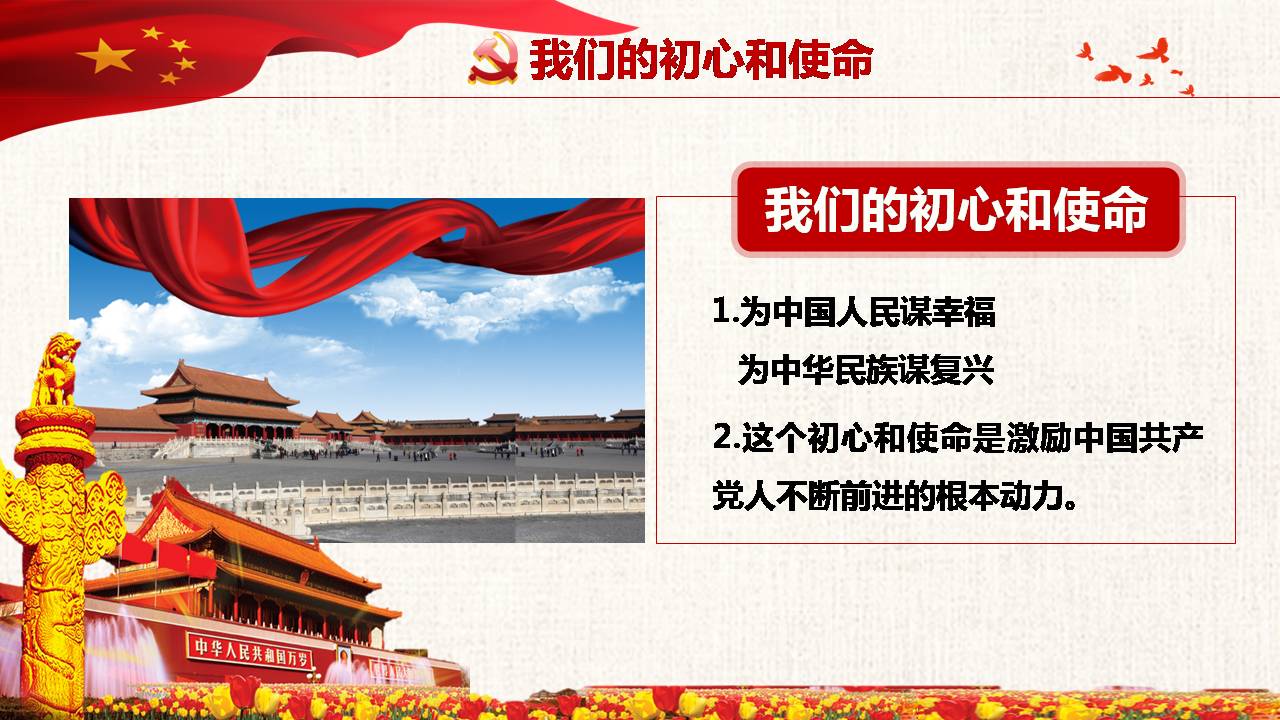 我们的初心和使命

我们的初心和使命

1.为中国人民谋幸福
为中华民族谋复兴

2.这个初心和使命是激励中国共产党人不断前进的根本动力。

中华人民共和国万岁